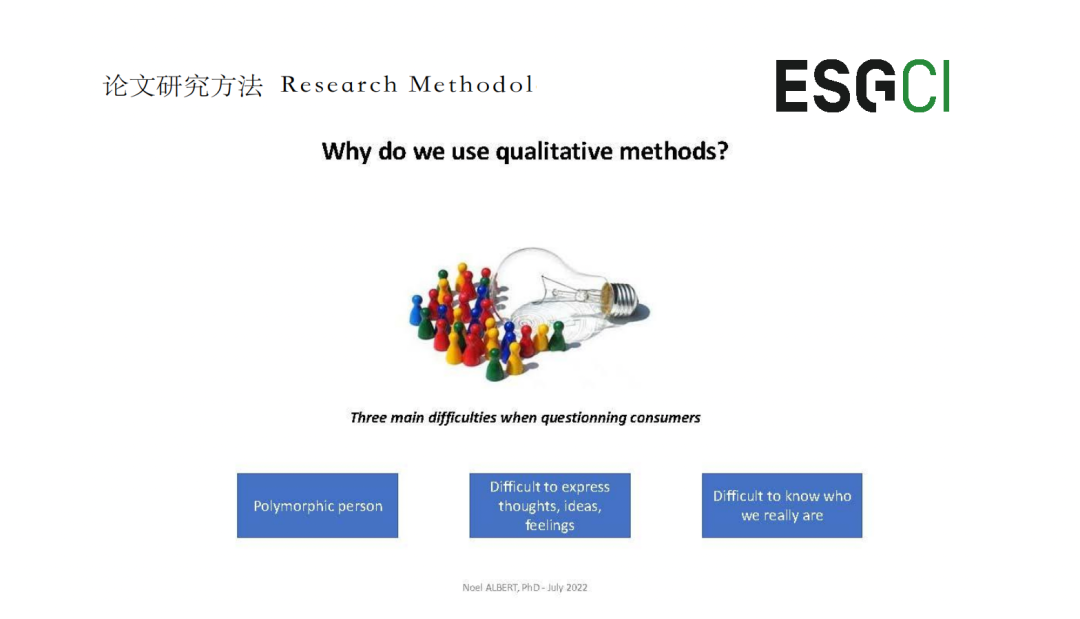 论文研究方法 Research Methodol

ESGCI

Why do we use qualitative methods?

Three main difficulties when questionning consumers

Polymorphic person

Difficult to express thoughts, ideas, feelings

Difficult to know who we really are

Noel ALBERT, PhD - July 2022